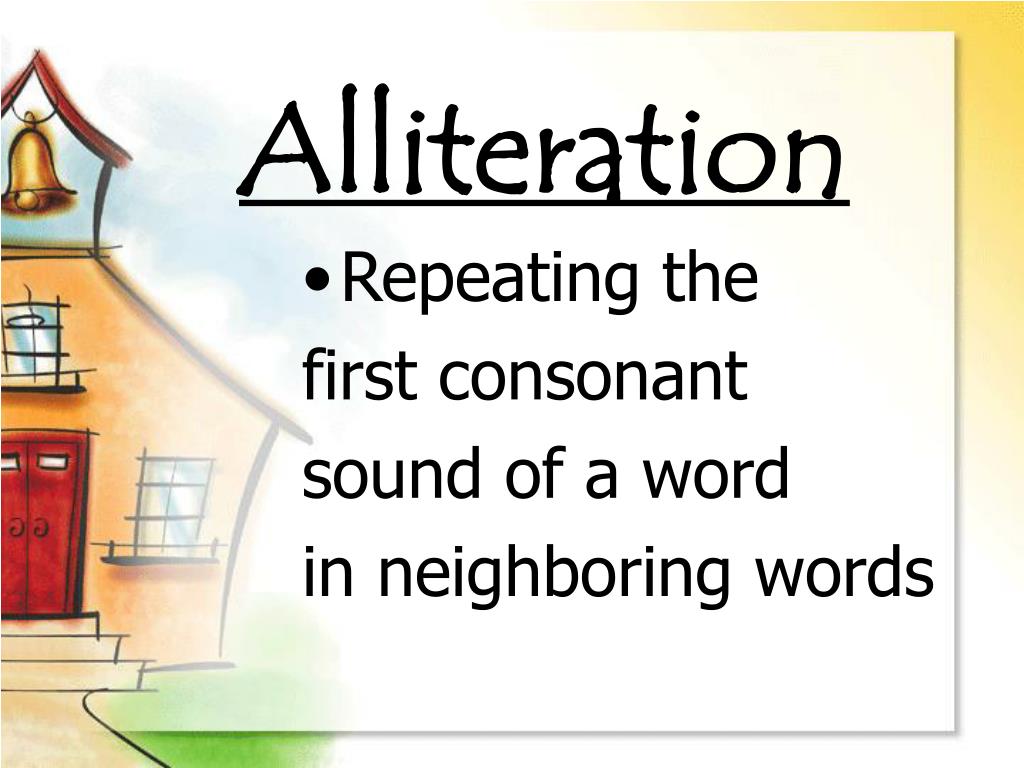 Alliteration

• Repeating the first consonant sound of a word in neighboring words